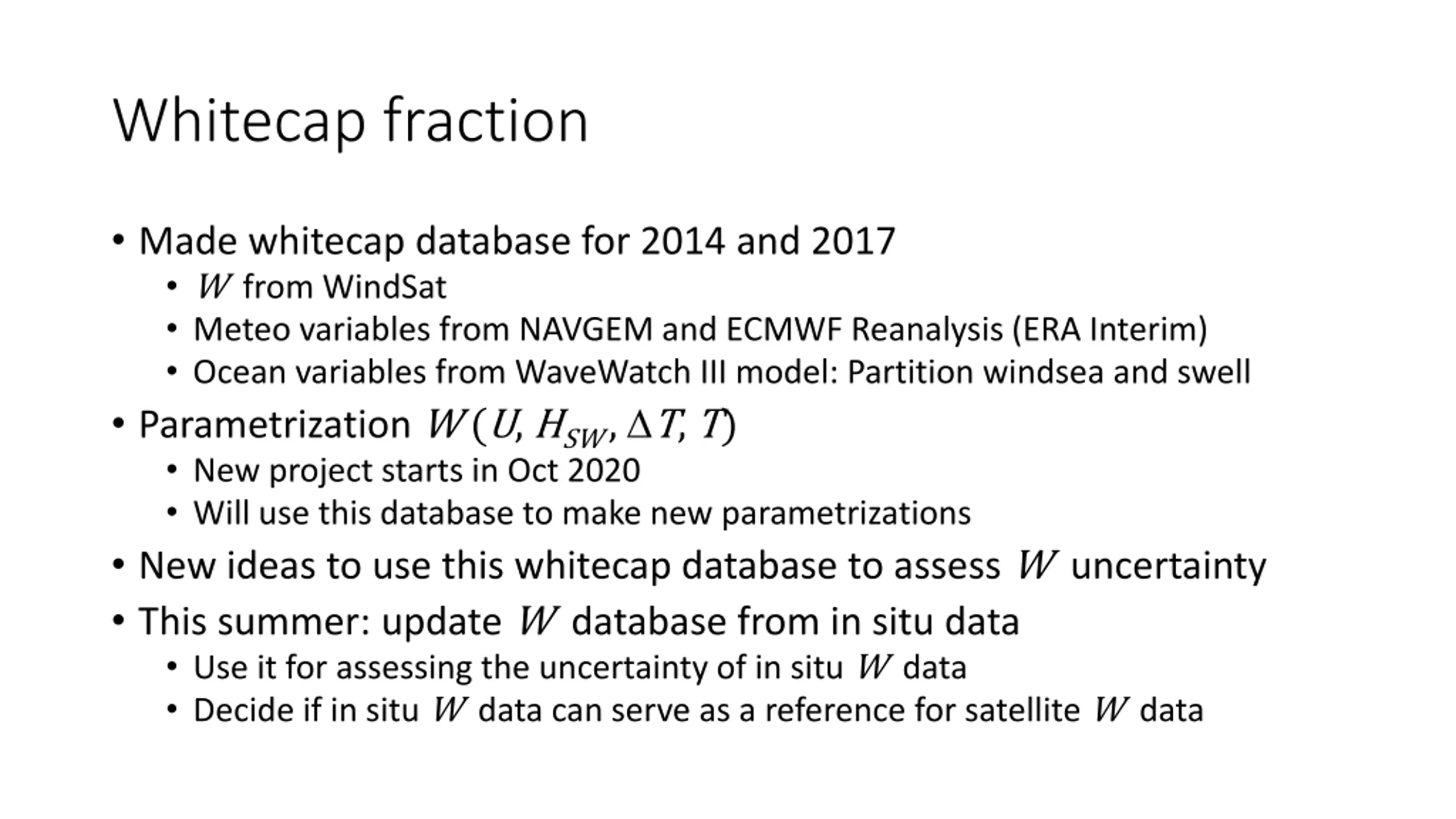 Whitecap fraction

• Made whitecap database for 2014 and 2017
  • $W$ from WindSat
  • Meteo variables from NAVGEM and ECMWF Reanalysis (ERA Interim)
  • Ocean variables from WaveWatch III model: Partition windsea and swell
• Parametrization $W(U, H_{SW}, \Delta T, T)$
  • New project starts in Oct 2020
  • Will use this database to make new parametrizations
• New ideas to use this whitecap database to assess $W$ uncertainty
• This summer: update $W$ database from in situ data
  • Use it for assessing the uncertainty of in situ $W$ data
  • Decide if in situ $W$ data can serve as a reference for satellite $W$ data